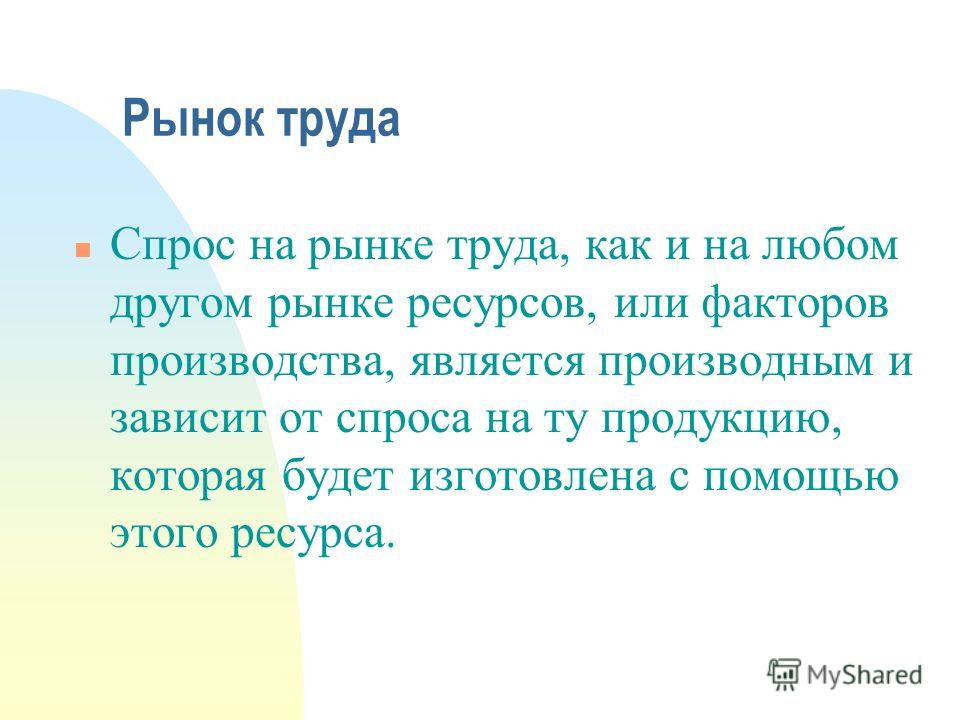 Рынок труда

Спрос на рынке труда, как и на любом другом рынке ресурсов, или факторов производства, является производным и зависит от спроса на ту продукцию, которая будет изготовлена с помощью этого ресурса.

MyShared